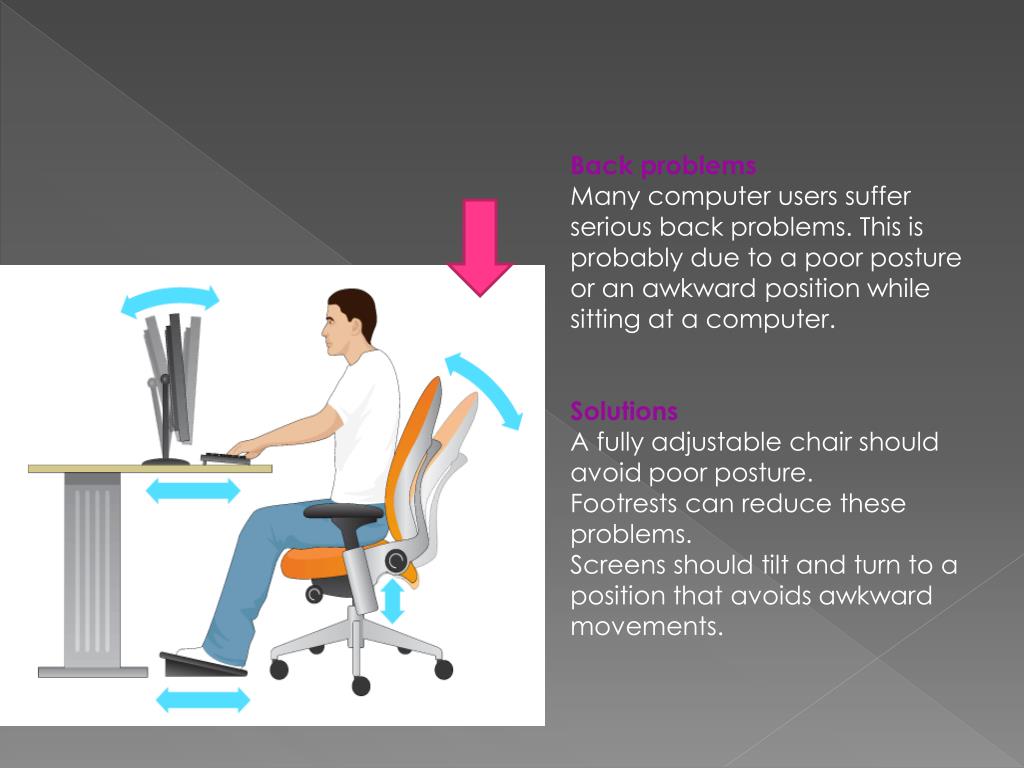 Back problems
Many computer users suffer serious back problems. This is probably due to a poor posture or an awkward position while sitting at a computer.

Solutions
A fully adjustable chair should avoid poor posture.
Footrests can reduce these problems.
Screens should tilt and turn to a position that avoids awkward movements.